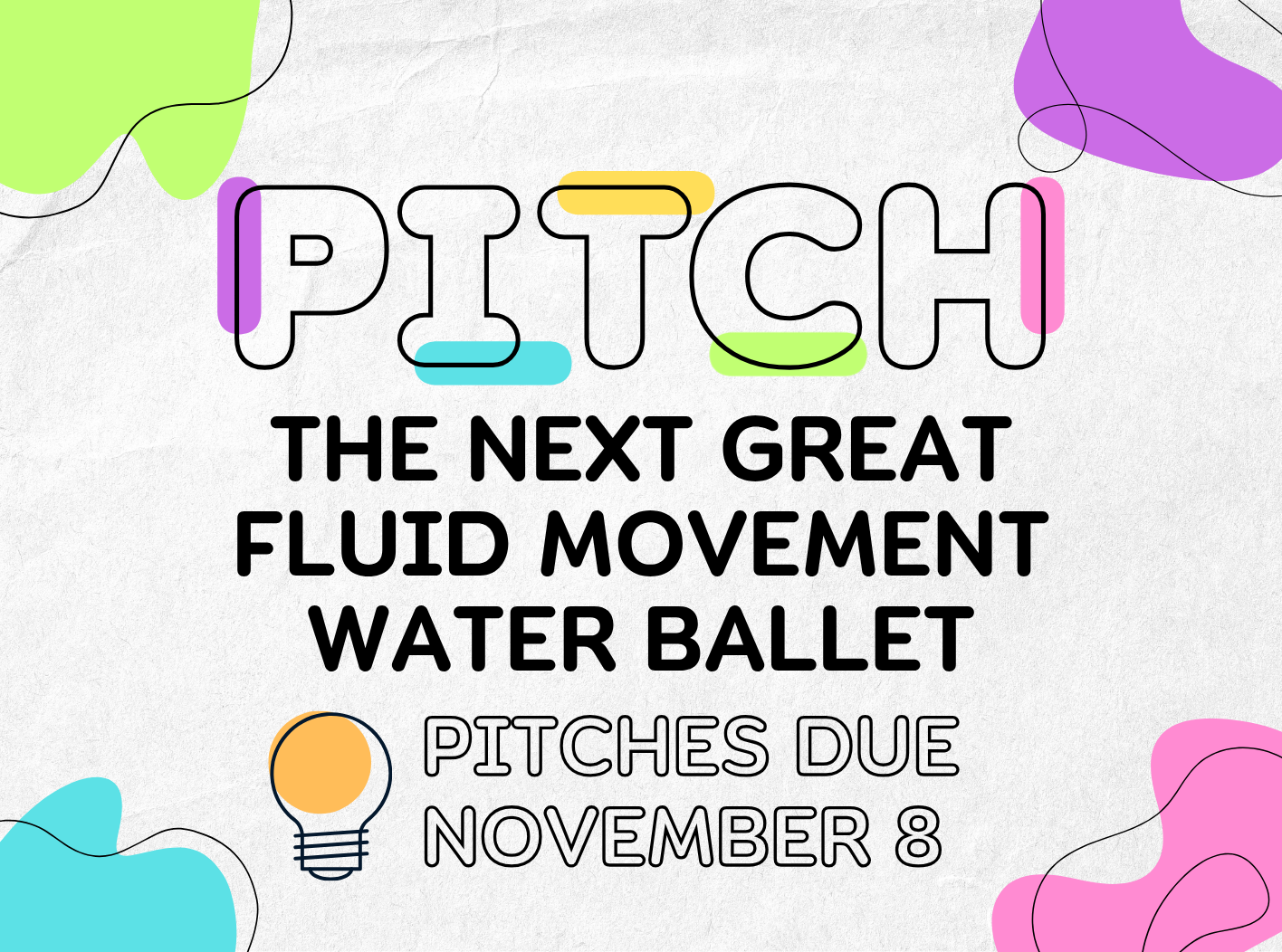 PITCH

THE NEXT GREAT FLUID MOVEMENT WATER BALLET

PITCHES DUE NOVEMBER 8